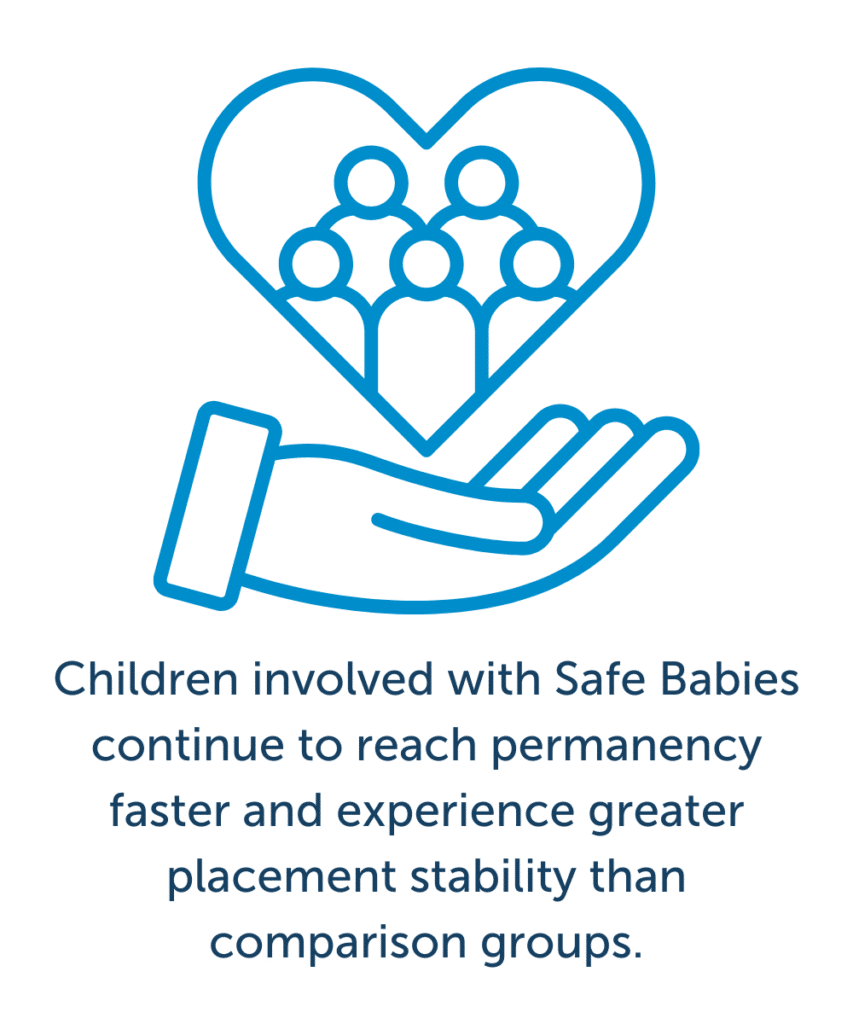 Children involved with Safe Babies continue to reach permanency faster and experience greater placement stability than comparison groups.